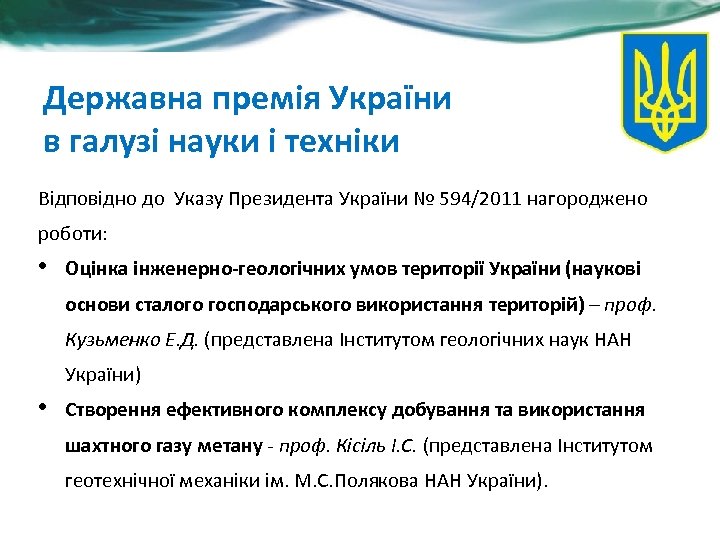 Державна премія України в галузі науки і техніки

Відповідно до Указу Президента України № 594/2011 нагороджено роботи:

• Оцінка інженерно-геологічних умов території України (наукові основи сталого господарського використання територій) – проф. Кузьменко Е.Д. (представлена Інститутом геологічних наук НАН України)

• Створення ефективного комплексу добування та використання шахтного газу метану - проф. Кісіль І.С. (представлена Інститутом геотехнічної механіки ім. М.С.Полякова НАН України).